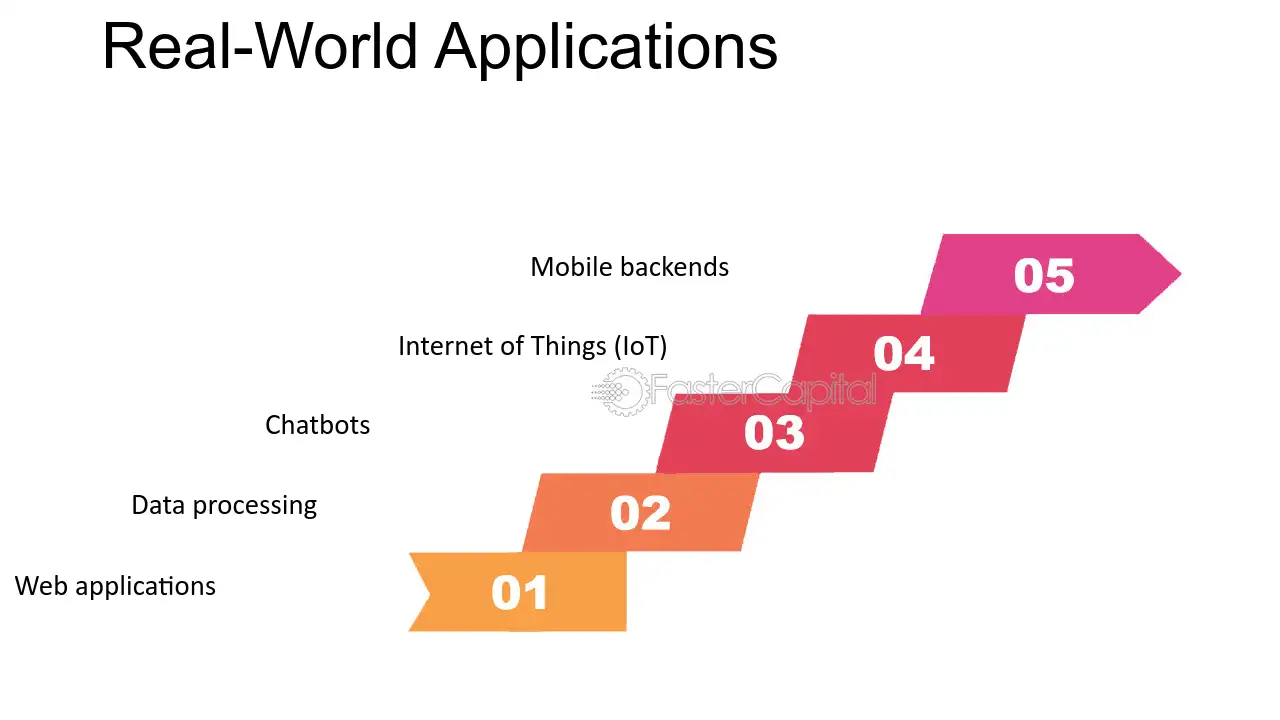 Real-World Applications

Mobile backends

05

Internet of Things (IoT)

04

FasterCapital

Chatbots

03

Data processing

02

Web applications

01